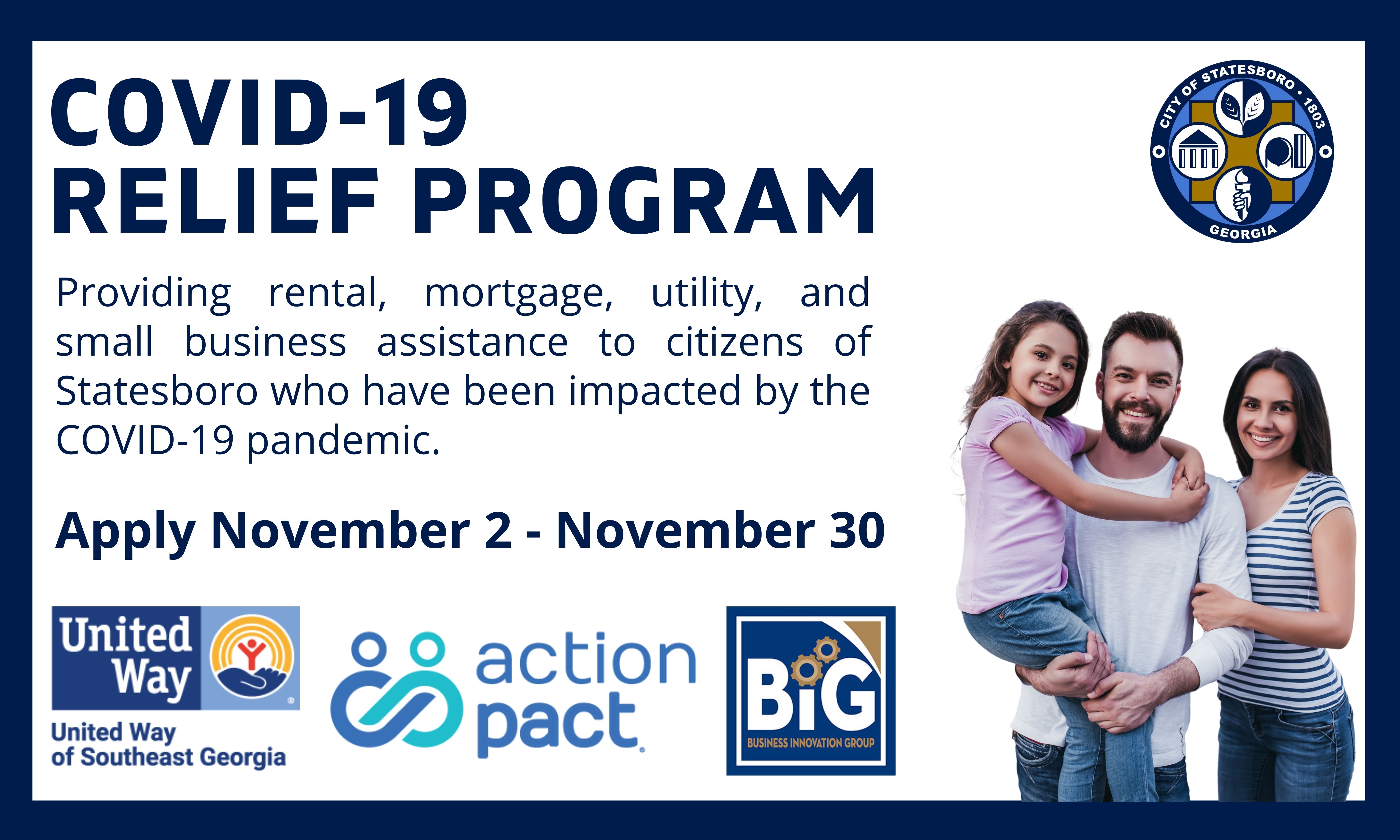 COVID-19
RELIEF PROGRAM

CITY OF STATESBORO • 1803
GEORGIA

Providing rental, mortgage, utility, and small business assistance to citizens of Statesboro who have been impacted by the COVID-19 pandemic.

Apply November 2 - November 30

United Way
United Way of Southeast Georgia

action pact

BiG
BUSINESS INNOVATION GROUP